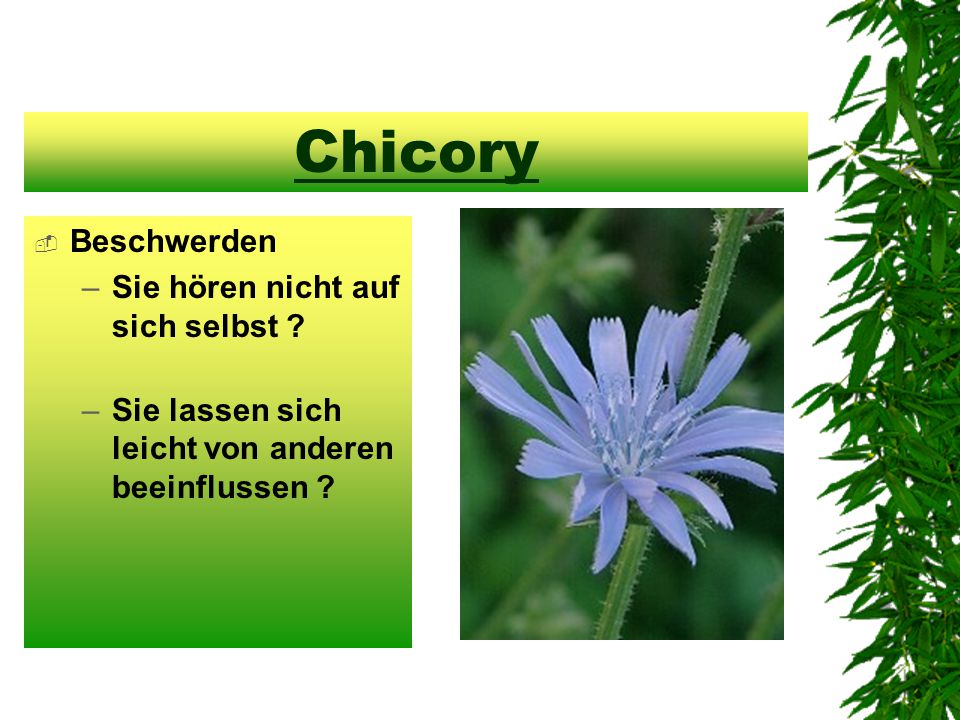 Chicory

Beschwerden

– Sie hören nicht auf sich selbst ?

– Sie lassen sich leicht von anderen beeinflussen ?